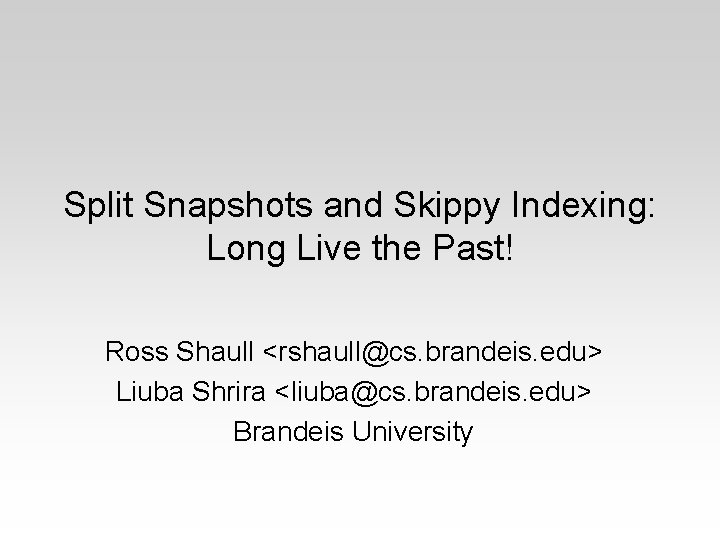 Split Snapshots and Skippy Indexing: Long Live the Past!

Ross Shaull <rshaull@cs.brandeis.edu>
Liuba Shrira <liuba@cs.brandeis.edu>
Brandeis University